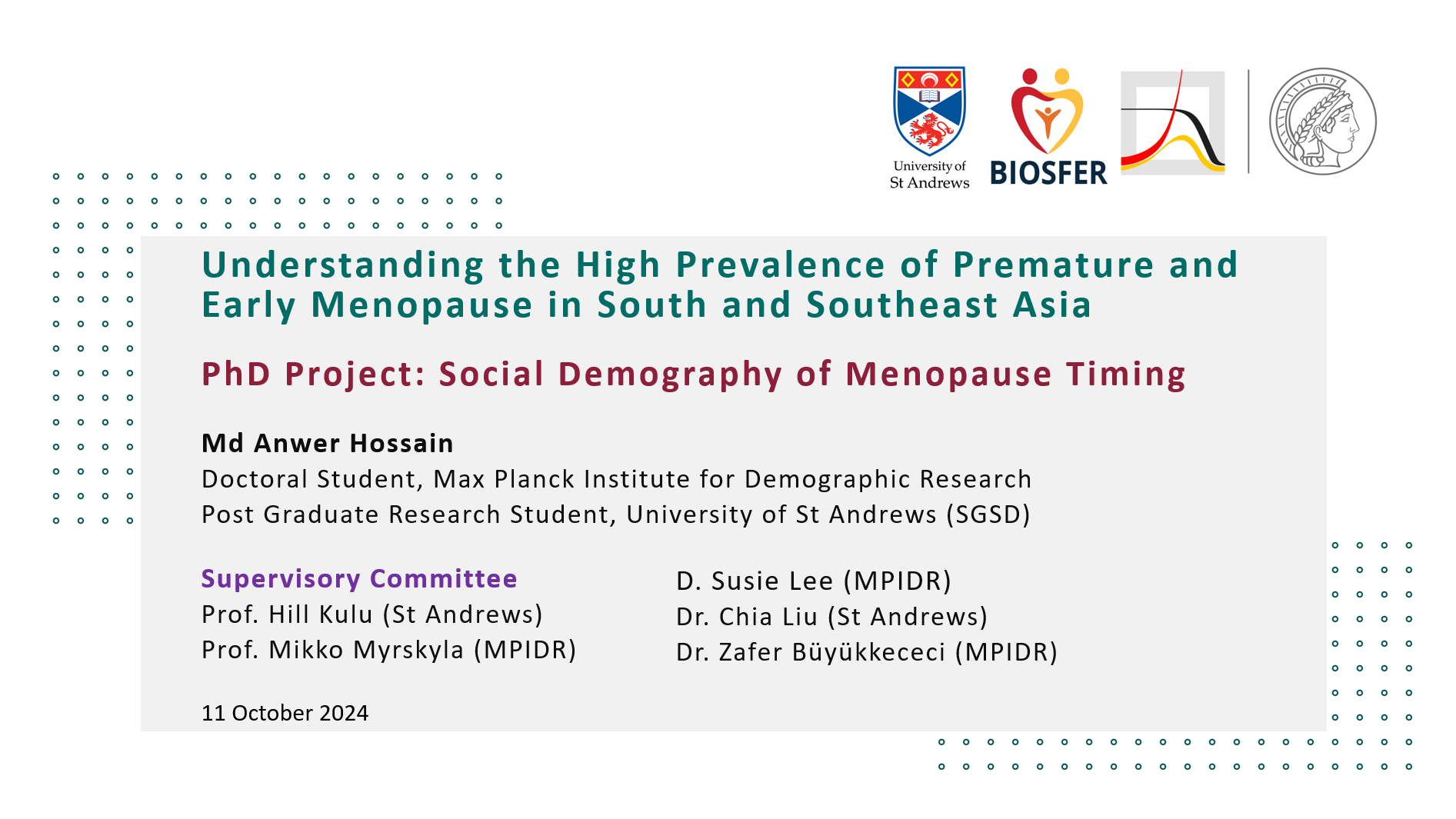 University of St Andrews

BIOSFER

Understanding the High Prevalence of Premature and Early Menopause in South and Southeast Asia

PhD Project: Social Demography of Menopause Timing

Md Anwer Hossain
Doctoral Student, Max Planck Institute for Demographic Research
Post Graduate Research Student, University of St Andrews (SGSD)

Supervisory Committee
Prof. Hill Kulu (St Andrews)
Prof. Mikko Myrskyla (MPIDR)

D. Susie Lee (MPIDR)
Dr. Chia Liu (St Andrews)
Dr. Zafer Büyükkececi (MPIDR)

11 October 2024